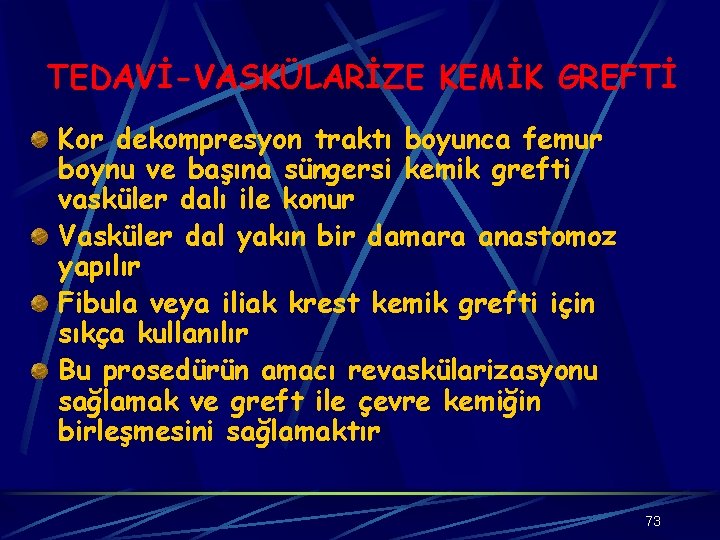 TEDAVİ-VASKÜLARİZE KEMİK GREFTİ

Kor dekompresyon traktı boyunca femur boynu ve başına süngersi kemik grefti vasküler dalı ile konur

Vasküler dal yakın bir damara anastomoz yapılır

Fibula veya iliak krest kemik grefti için sıkça kullanılır

Bu prosedürün amacı revaskülarizasyonu sağlamak ve greft ile çevre kemiğin birleşmesini sağlamaktır

73